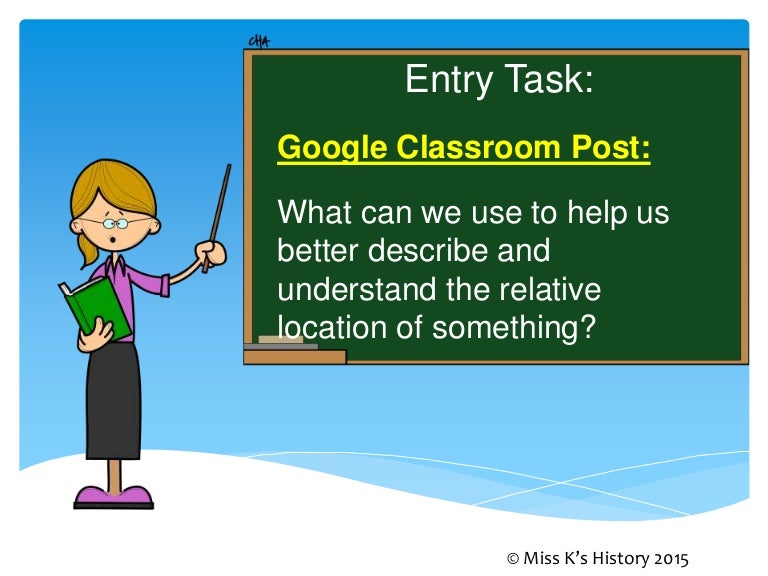 CHA

Entry Task:

Google Classroom Post:

What can we use to help us better describe and understand the relative location of something?

© Miss K's History 2015